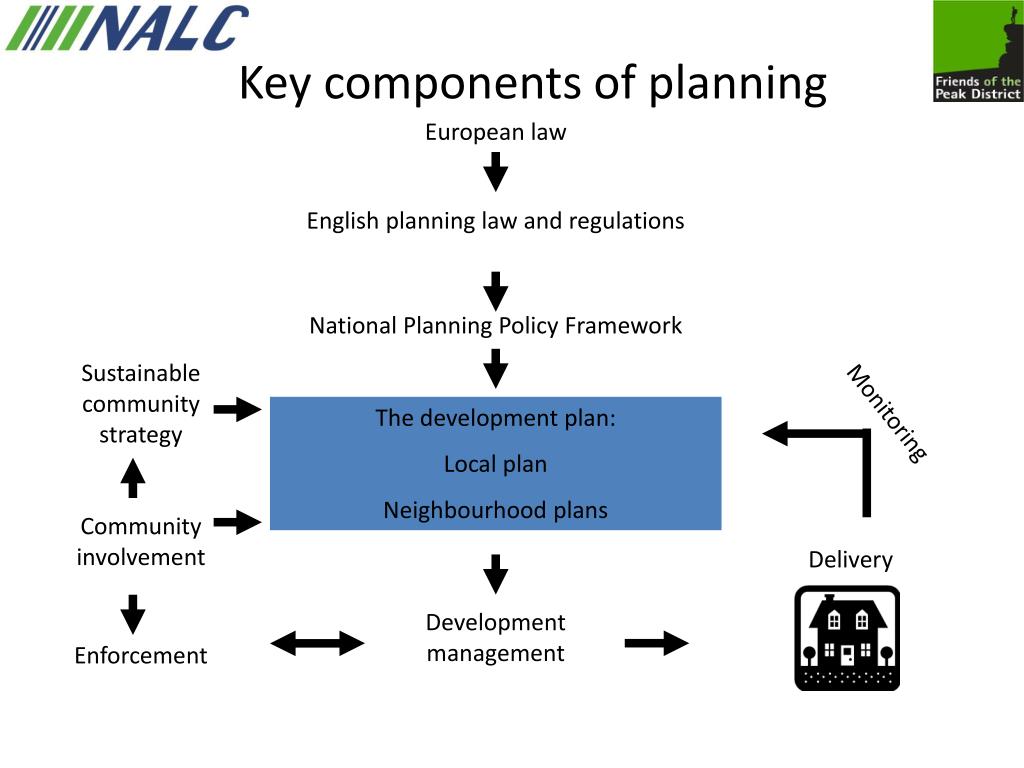 NALC

Friends of the Peak District

Key components of planning

European law

English planning law and regulations

National Planning Policy Framework

Sustainable community strategy

The development plan:

Local plan

Neighbourhood plans

Monitoring

Community involvement

Delivery

Enforcement

Development management